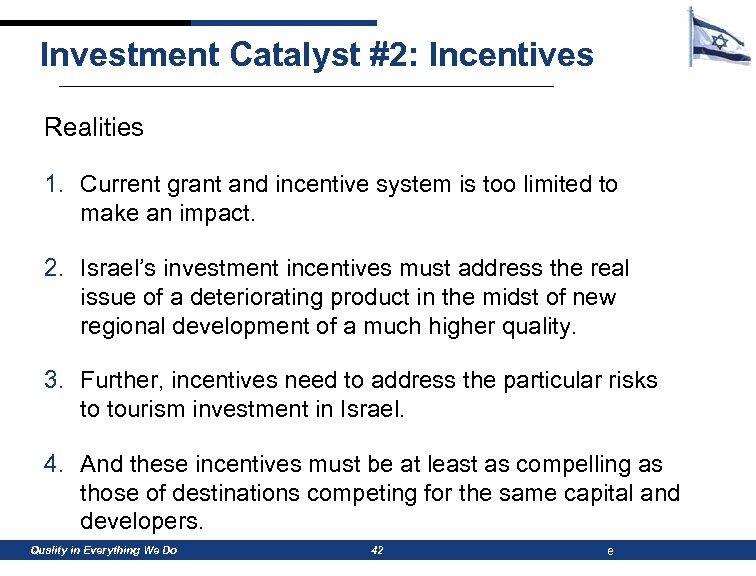 Investment Catalyst #2: Incentives

Realities

1. Current grant and incentive system is too limited to make an impact.

2. Israel's investment incentives must address the real issue of a deteriorating product in the midst of new regional development of a much higher quality.

3. Further, incentives need to address the particular risks to tourism investment in Israel.

4. And these incentives must be at least as compelling as those of destinations competing for the same capital and developers.

Quality in Everything We Do 42 e